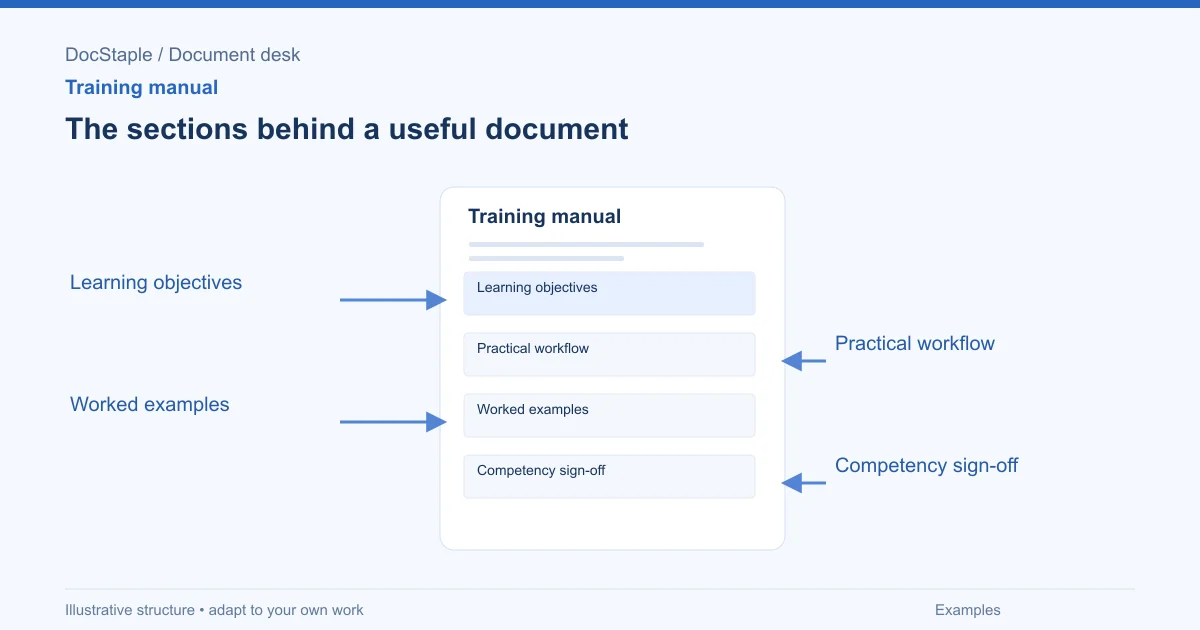 DocStaple / Document desk

Training manual

The sections behind a useful document

Learning objectives

Worked examples

Training manual

Learning objectives

Practical workflow

Worked examples

Competency sign-off

Practical workflow

Competency sign-off

Illustrative structure • adapt to your own work

Examples